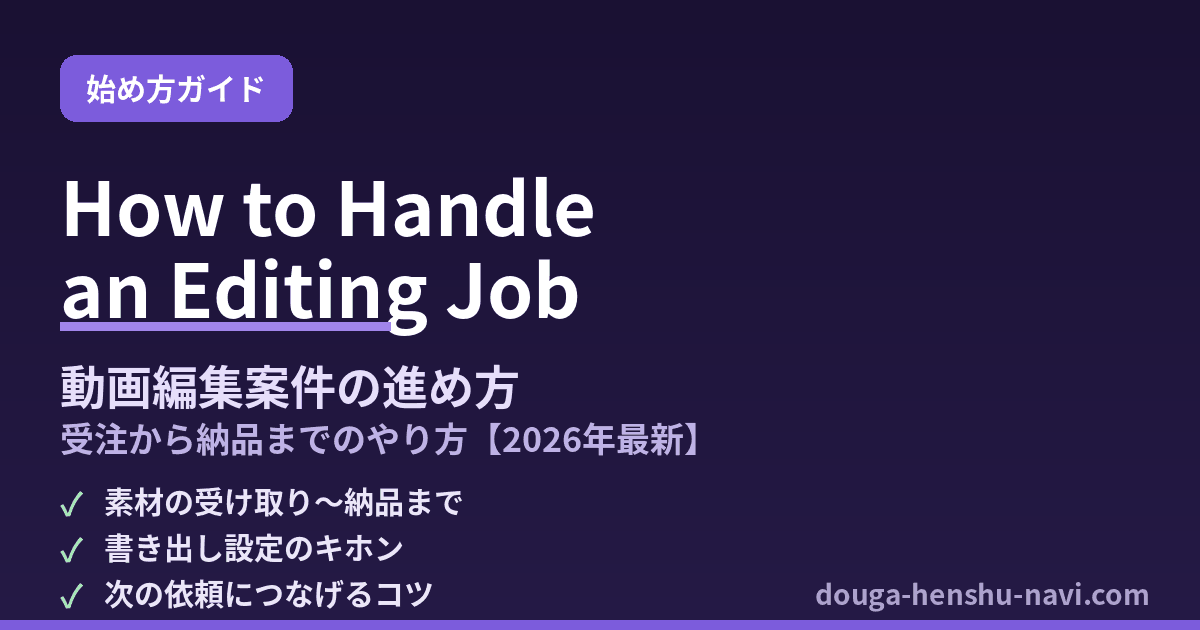 始め方ガイド

How to Handle an Editing Job

動画編集案件の進め方

受注から納品までのやり方【2026年最新】

✓ 素材の受け取り〜納品まで
✓ 書き出し設定のキホン
✓ 次の依頼につなげるコツ

douga-henshu-navi.com